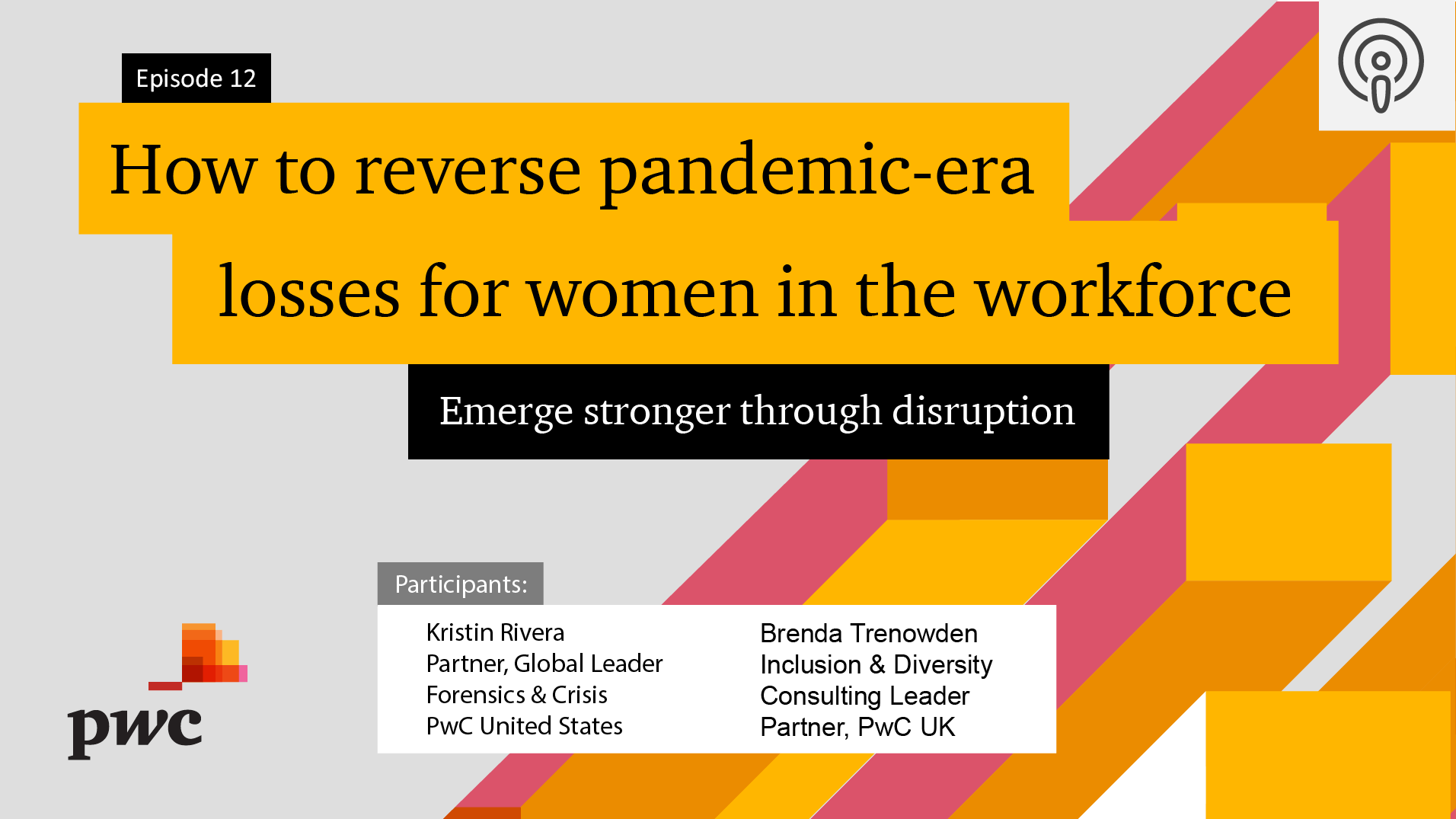 Episode 12

How to reverse pandemic-era losses for women in the workforce

Emerge stronger through disruption

Participants:

Kristin Rivera
Partner, Global Leader
Forensics & Crisis
PwC United States

Brenda Trenowden
Inclusion & Diversity
Consulting Leader
Partner, PwC UK

pwc